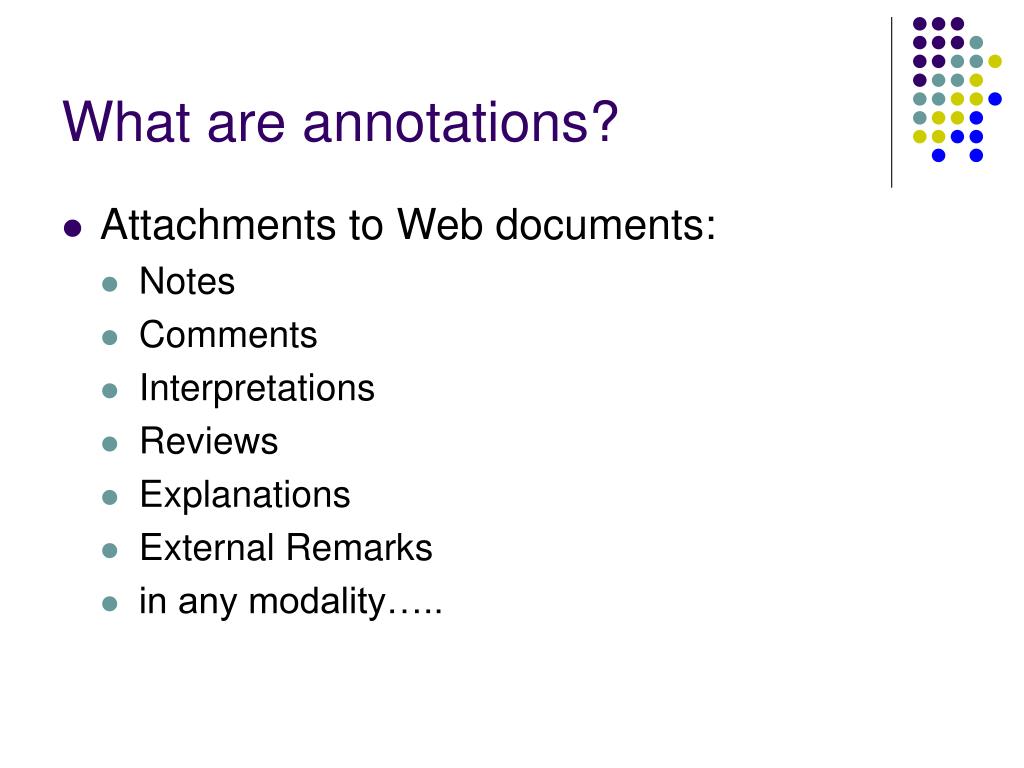 What are annotations?

- Attachments to Web documents:
  - Notes
  - Comments
  - Interpretations
  - Reviews
  - Explanations
  - External Remarks
  - in any modality…..